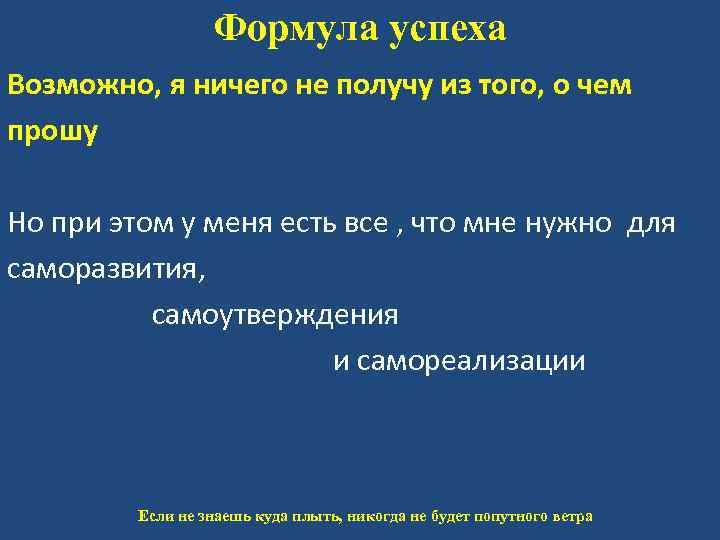 Формула успеха

Возможно, я ничего не получу из того, о чем прошу

Но при этом у меня есть все , что мне нужно  для саморазвития,
самоутверждения
и самореализации

Если не знаешь куда плыть, никогда не будет попутного ветра